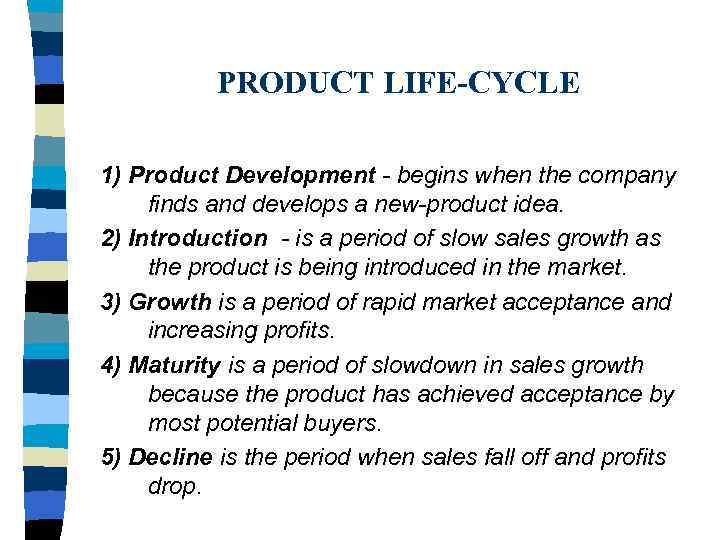 PRODUCT LIFE-CYCLE

1) Product Development - begins when the company finds and develops a new-product idea.

2) Introduction - is a period of slow sales growth as the product is being introduced in the market.

3) Growth is a period of rapid market acceptance and increasing profits.

4) Maturity is a period of slowdown in sales growth because the product has achieved acceptance by most potential buyers.

5) Decline is the period when sales fall off and profits drop.